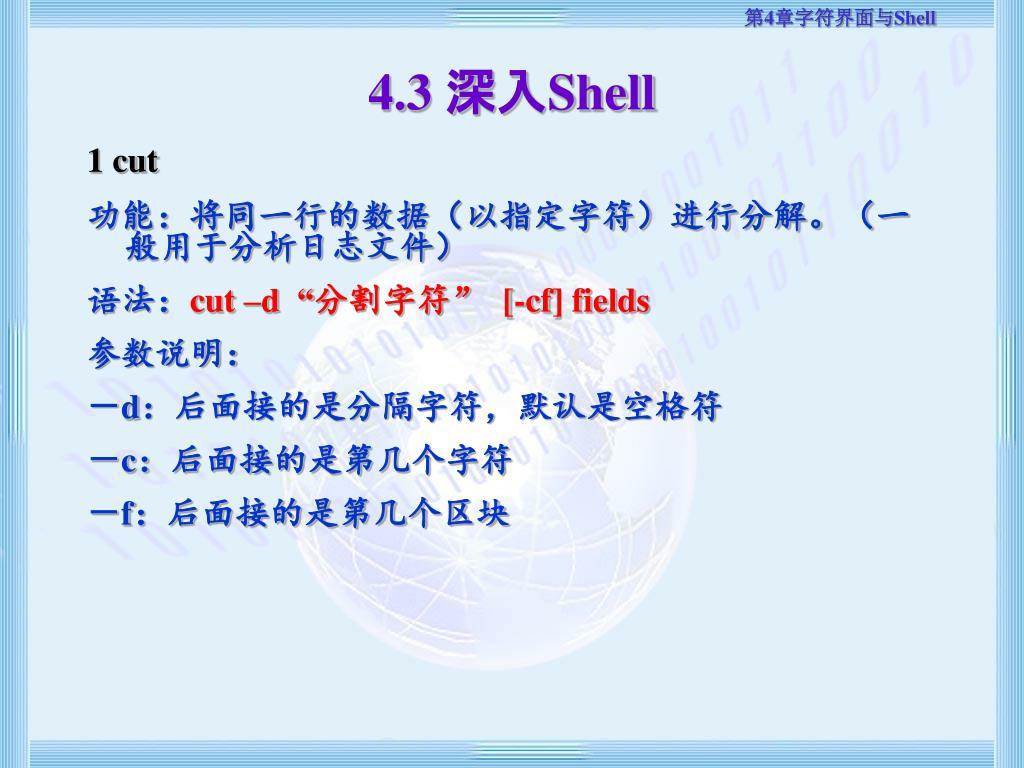 第4章字符界面与Shell

4.3 深入Shell

1 cut

功能：将同一行的数据（以指定字符）进行分解。（一般用于分析日志文件）

语法：cut –d “分割字符” [-cf] fields

参数说明：

－d：后面接的是分隔字符，默认是空格符

－c：后面接的是第几个字符

－f：后面接的是第几个区块